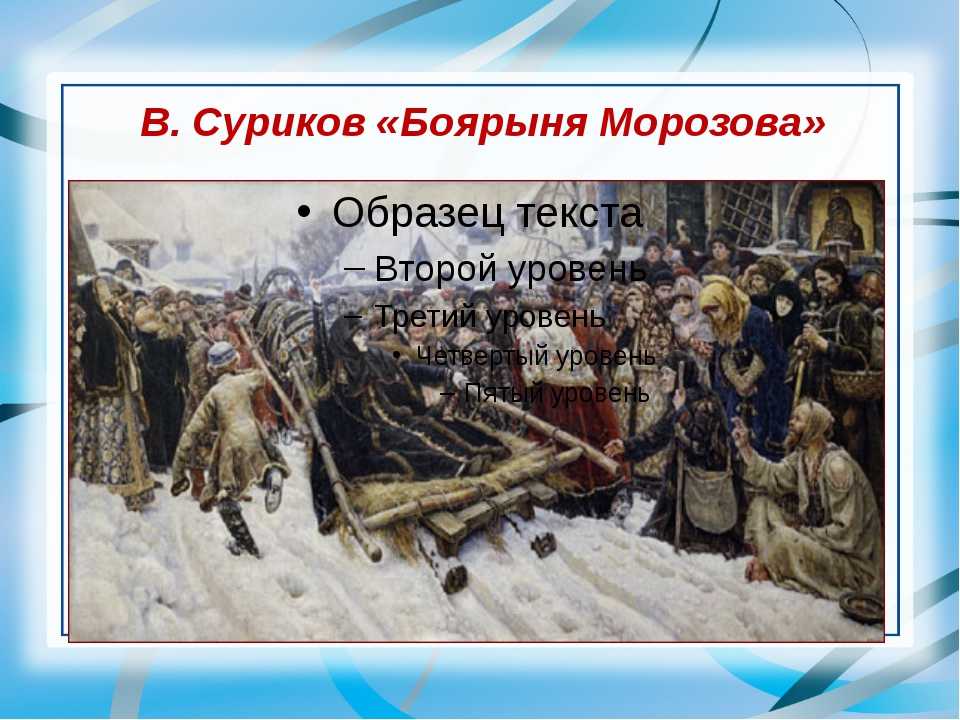 В. Суриков «Боярыня Морозова»

• Образец текста
– Второй уровень
– Третий уровень
• Четвертый уровень
– Пятый уровень